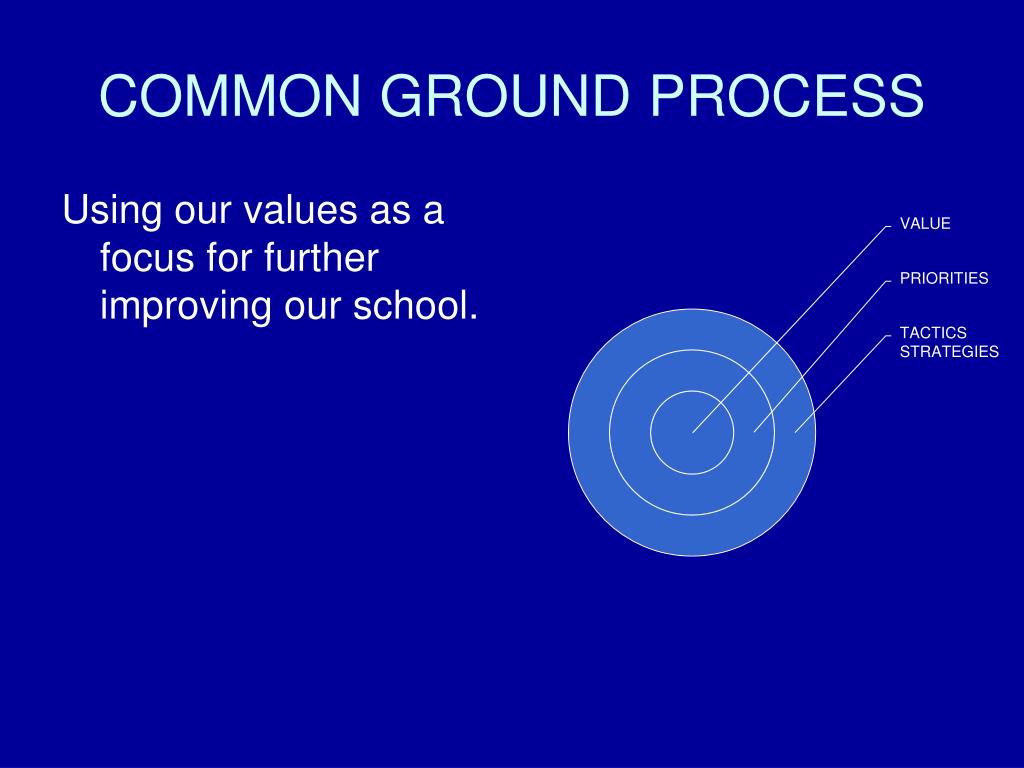 COMMON GROUND PROCESS

Using our values as a focus for further improving our school.

VALUE

PRIORITIES

TACTICS
STRATEGIES